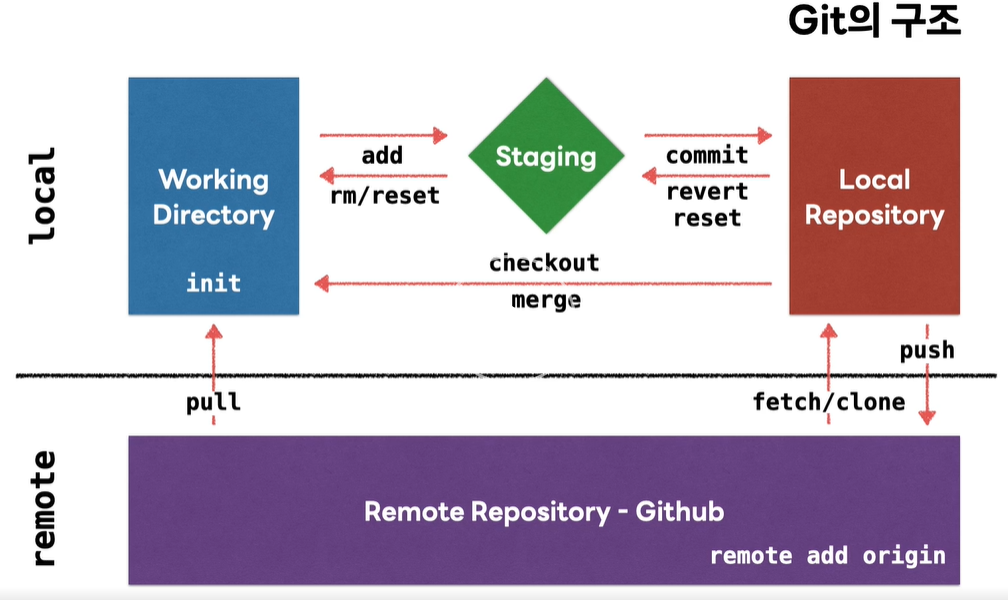 Git의 구조

local

Working Directory

init

add

rm/reset

Staging

commit

revert
reset

Local Repository

checkout

merge

push

pull

fetch/clone

remote

Remote Repository - Github

remote add origin